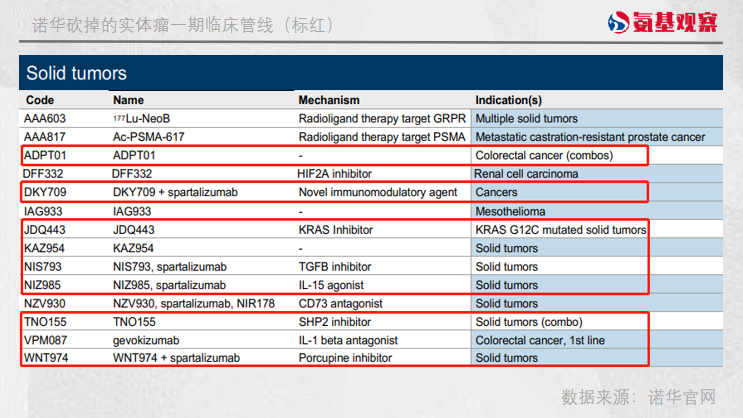 诺华砍掉的实体瘤一期临床管线（标红）

氨基观察

Solid tumors

| Code | Name | Mechanism | Indication(s) |
|---|---|---|---|
| AAA603 | $^{177}$Lu-NeoB | Radioligand therapy target GRPR | Multiple solid tumors |
| AAA817 | Ac-PSMA-617 | Radioligand therapy target PSMA | Metastatic castration-resistant prostate cancer |
| ADPT01 | ADPT01 | - | Colorectal cancer (combos) |
| DFF332 | DFF332 | HIF2A inhibitor | Renal cell carcinoma |
| DKY709 | DKY709 + spartalizumab | Novel immunomodulatory agent | Cancers |
| IAG933 | IAG933 | - | Mesothelioma |
| JDQ443 | JDQ443 | KRAS Inhibitor | KRAS G12C mutated solid tumors |
| KAZ954 | KAZ954 | - | Solid tumors |
| NIS793 | NIS793, spartalizumab | TGFB inhibitor | Solid tumors |
| NIZ985 | NIZ985, spartalizumab | IL-15 agonist | Solid tumors |
| NZV930 | NZV930, spartalizumab, NIR178 | CD73 antagonist | Solid tumors |
| TNO155 | TNO155 | SHP2 inhibitor | Solid tumors (combo) |
| VPM087 | gevokizumab | IL-1 beta antagonist | Colorectal cancer, 1st line |
| WNT974 | WNT974 + spartalizumab | Porcupine inhibitor | Solid tumors |

数据来源：诺华官网